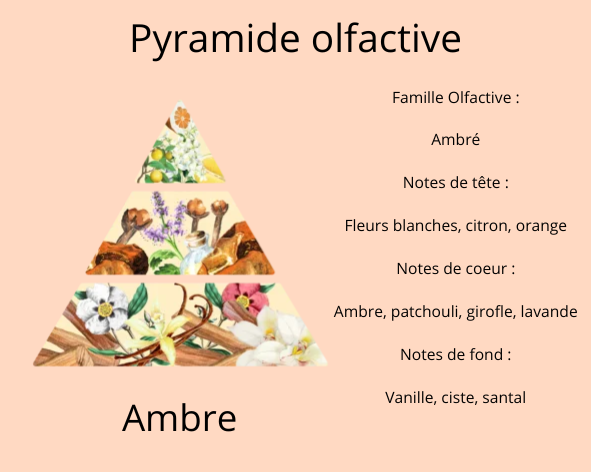 Pyramide olfactive

Famille Olfactive :

Ambré

Notes de tête :

Fleurs blanches, citron, orange

Notes de coeur :

Ambre, patchouli, girofle, lavande

Notes de fond :

Vanille, ciste, santal

Ambre